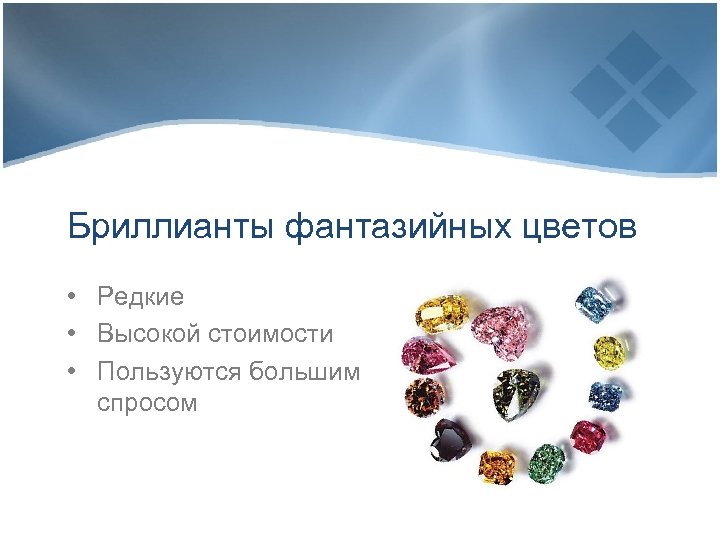 Бриллианты фантазийных цветов

• Редкие
• Высокой стоимости
• Пользуются большим спросом